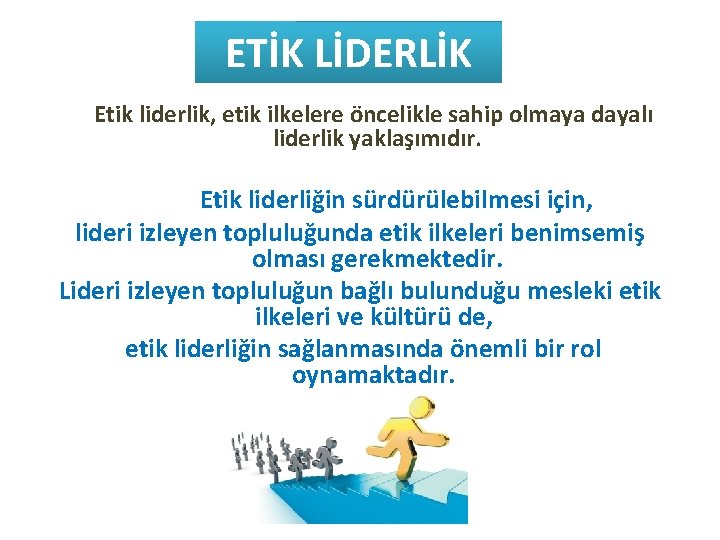 ETİK LİDERLİK

Etik liderlik, etik ilkelere öncelikle sahip olmaya dayalı liderlik yaklaşımıdır.

Etik liderliğin sürdürülebilmesi için, lideri izleyen topluluğunda etik ilkeleri benimsemiş olması gerekmektedir.
Lideri izleyen topluluğun bağlı bulunduğu mesleki etik ilkeleri ve kültürü de, etik liderliğin sağlanmasında önemli bir rol oynamaktadır.